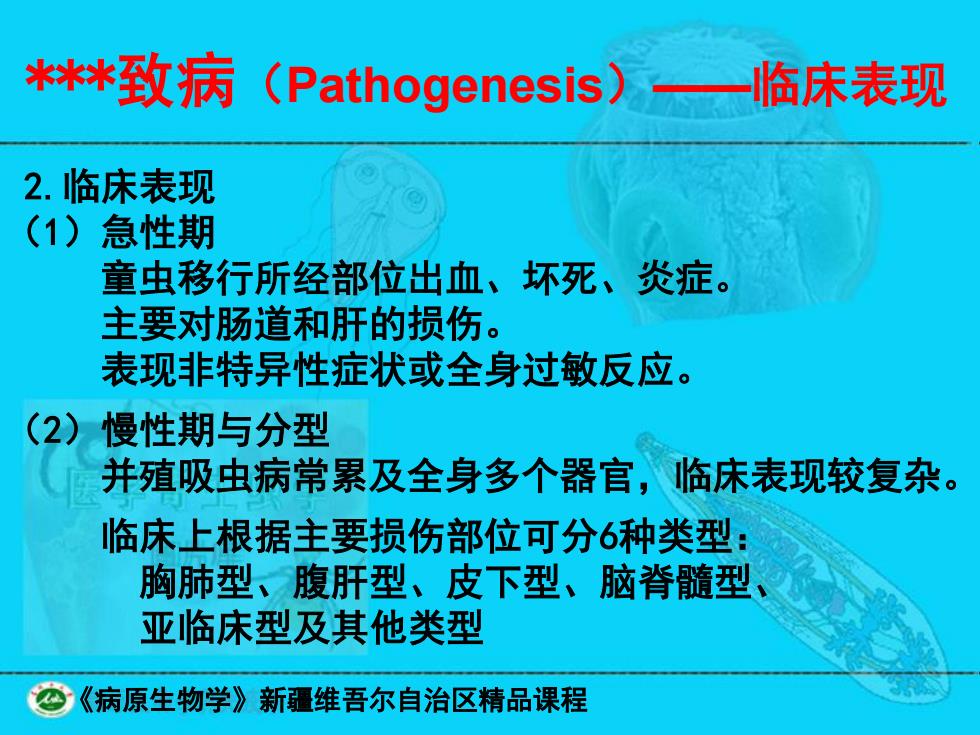 ***致病（Pathogenesis）——临床表现

2.临床表现
（1）急性期
童虫移行所经部位出血、坏死、炎症。
主要对肠道和肝的损伤。
表现非特异性症状或全身过敏反应。

（2）慢性期与分型
并殖吸虫病常累及全身多个器官，临床表现较复杂。
临床上根据主要损伤部位可分6种类型：
胸肺型、腹肝型、皮下型、脑脊髓型、
亚临床型及其他类型

《病原生物学》新疆维吾尔自治区精品课程